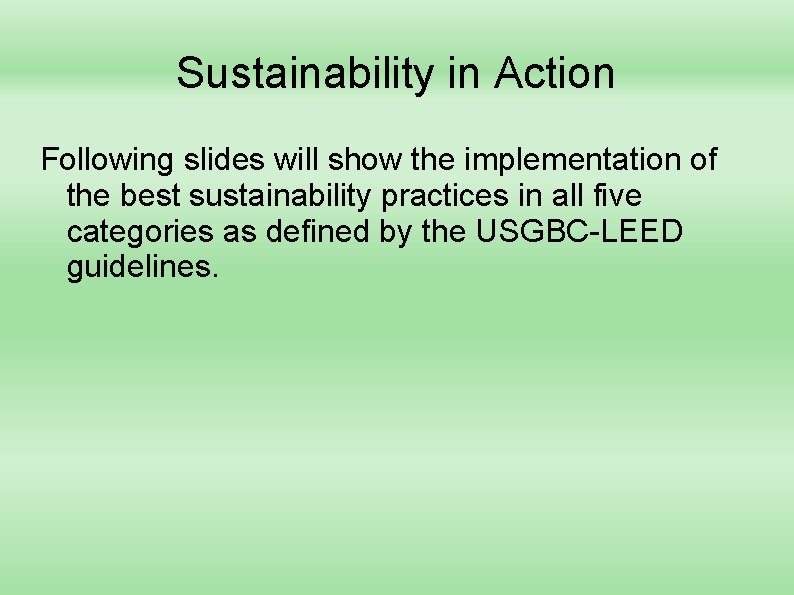 Sustainability in Action

Following slides will show the implementation of the best sustainability practices in all five categories as defined by the USGBC-LEED guidelines.